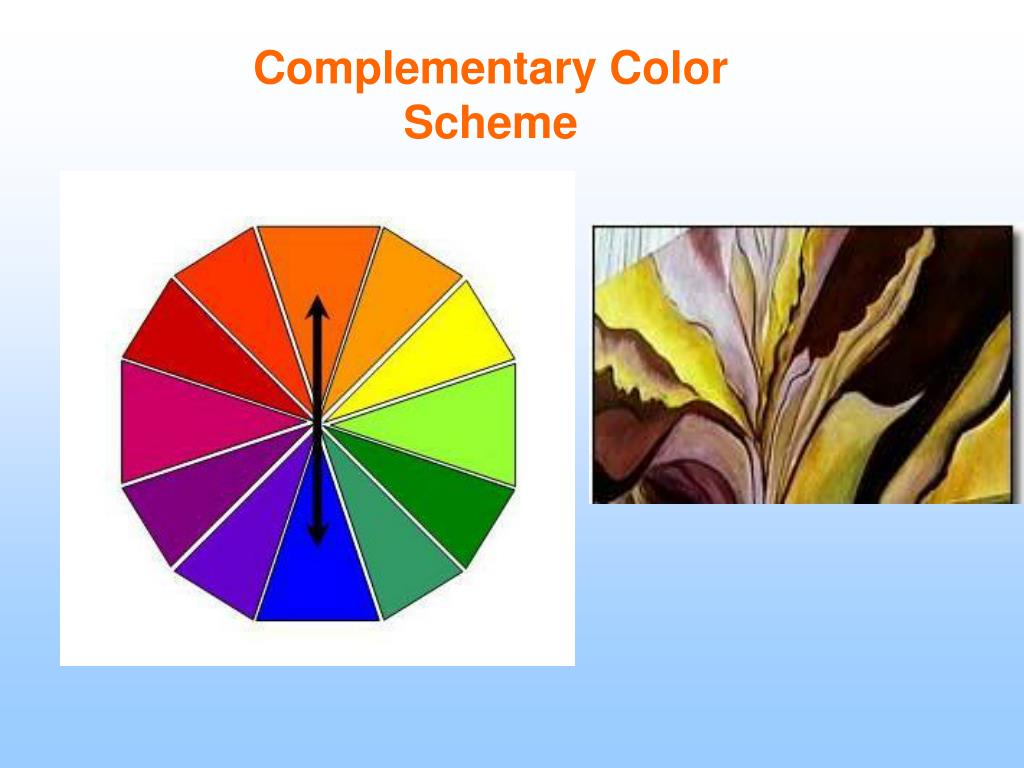 Complementary Color Scheme